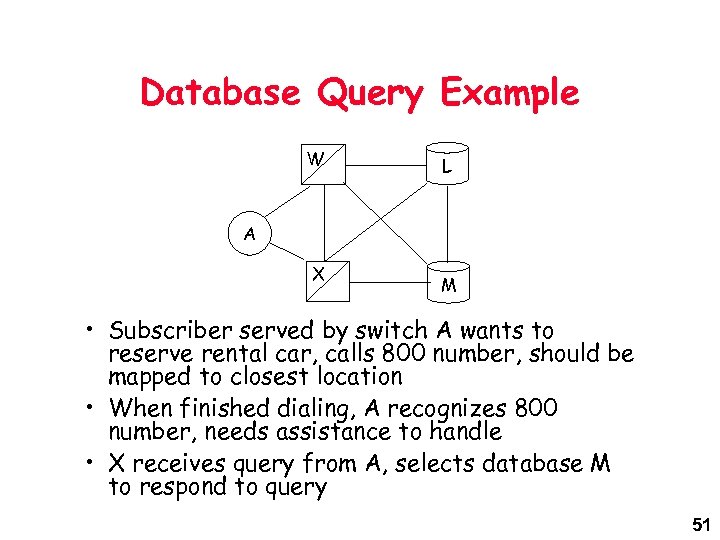 Database Query Example

W

L

A

X

M

• Subscriber served by switch A wants to reserve rental car, calls 800 number, should be mapped to closest location

• When finished dialing, A recognizes 800 number, needs assistance to handle

• X receives query from A, selects database M to respond to query

51